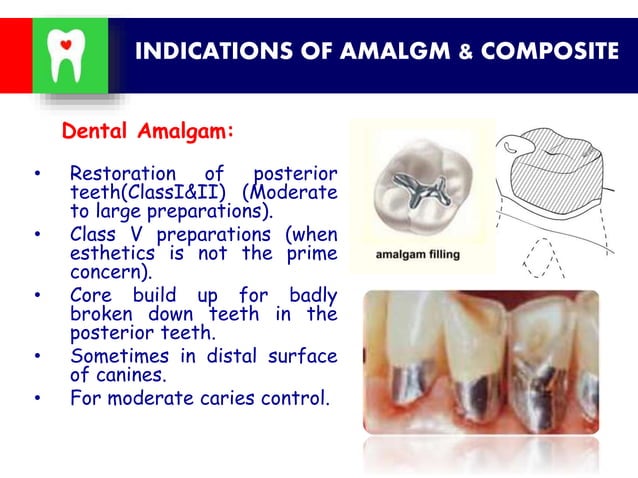 INDICATIONS OF AMALGM & COMPOSITE

Dental Amalgam:

• Restoration of posterior teeth(ClassI&II) (Moderate to large preparations).
• Class V preparations (when esthetics is not the prime concern).
• Core build up for badly broken down teeth in the posterior teeth.
• Sometimes in distal surface of canines.
• For moderate caries control.

amalgam filling